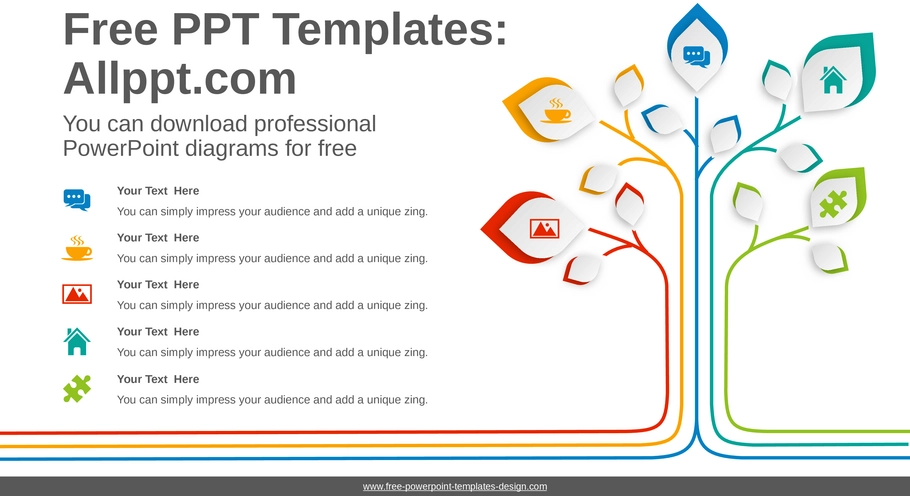 Free PPT Templates: Allppt.com

You can download professional PowerPoint diagrams for free

Your Text Here
You can simply impress your audience and add a unique zing.

Your Text Here
You can simply impress your audience and add a unique zing.

Your Text Here
You can simply impress your audience and add a unique zing.

Your Text Here
You can simply impress your audience and add a unique zing.

Your Text Here
You can simply impress your audience and add a unique zing.

www.free-powerpoint-templates-design.com